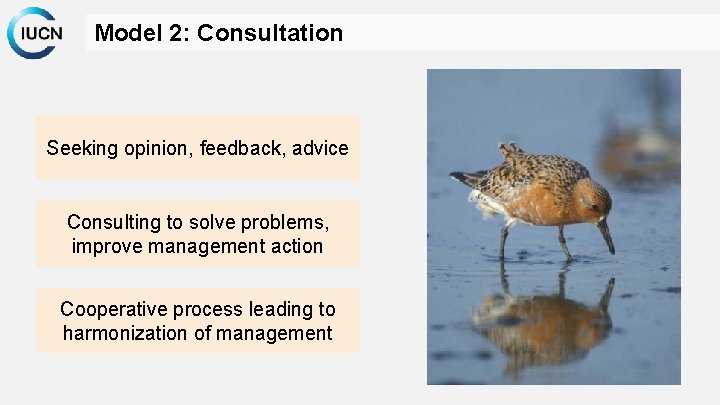 IUCN

Model 2: Consultation

Seeking opinion, feedback, advice

Consulting to solve problems, improve management action

Cooperative process leading to harmonization of management